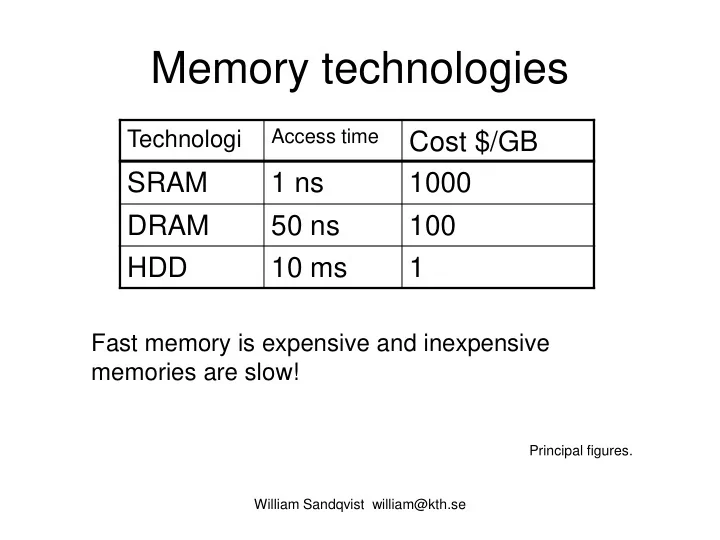 Memory technologies

| Technologi | Access time | Cost \$/GB |
|---|---|---|
| SRAM | 1 ns | 1000 |
| DRAM | 50 ns | 100 |
| HDD | 10 ms | 1 |

Fast memory is expensive and inexpensive memories are slow!

Principal figures.

William Sandqvist william@kth.se